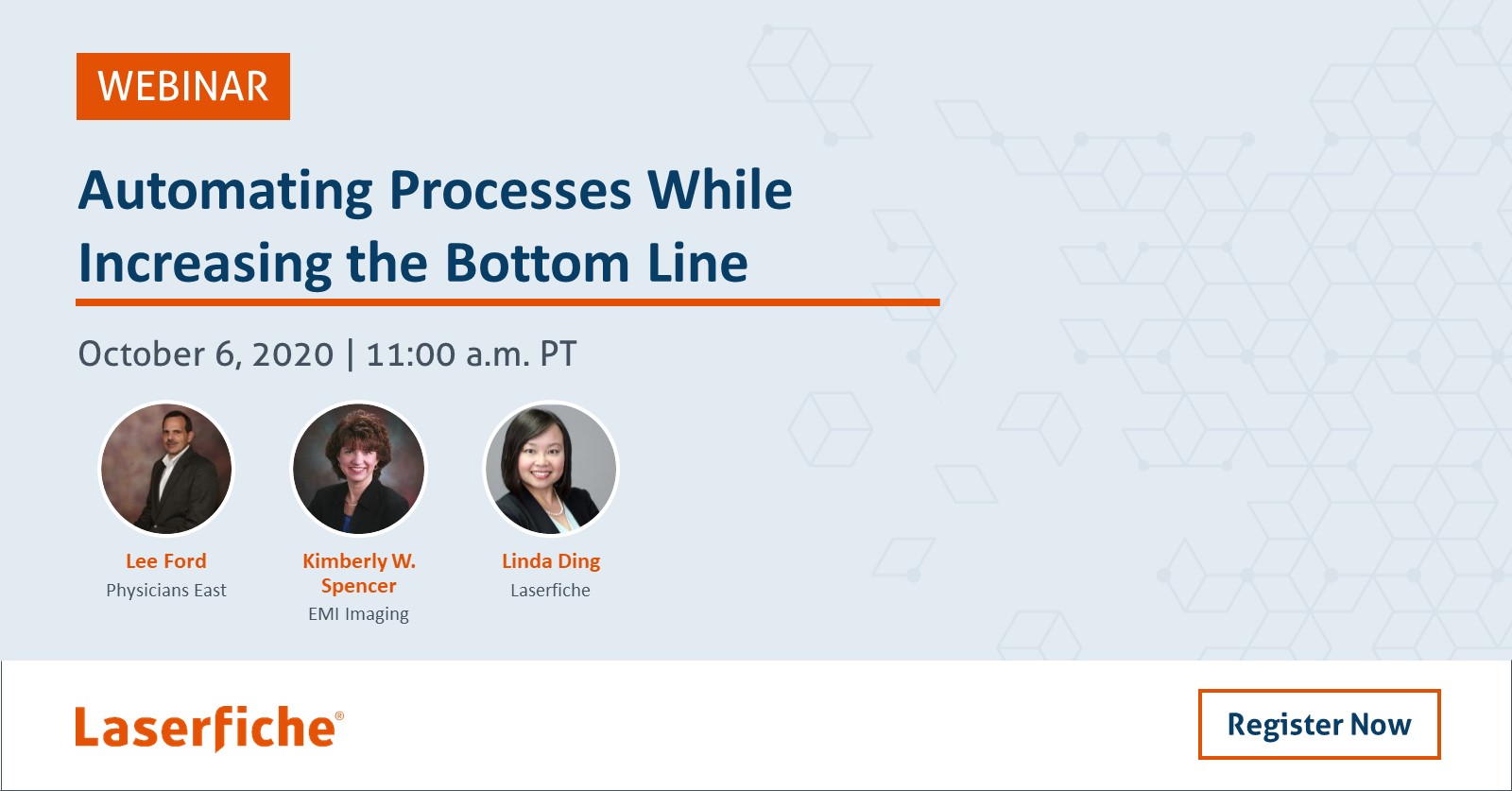 WEBINAR

Automating Processes While Increasing the Bottom Line

October 6, 2020 | 11:00 a.m. PT

Lee Ford
Physicians East

Kimberly W. Spencer
EMI Imaging

Linda Ding
Laserfiche

Laserfiche®

Register Now